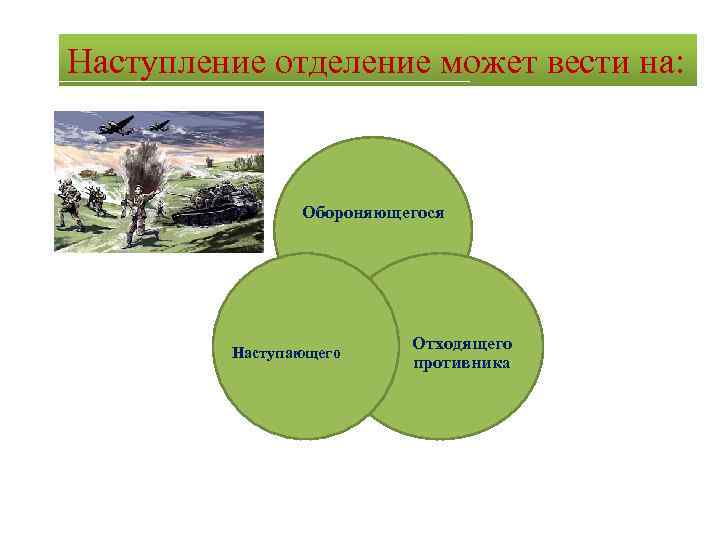 Наступление отделение может вести на:

Обороняющегося

Наступающего

Отходящего противника